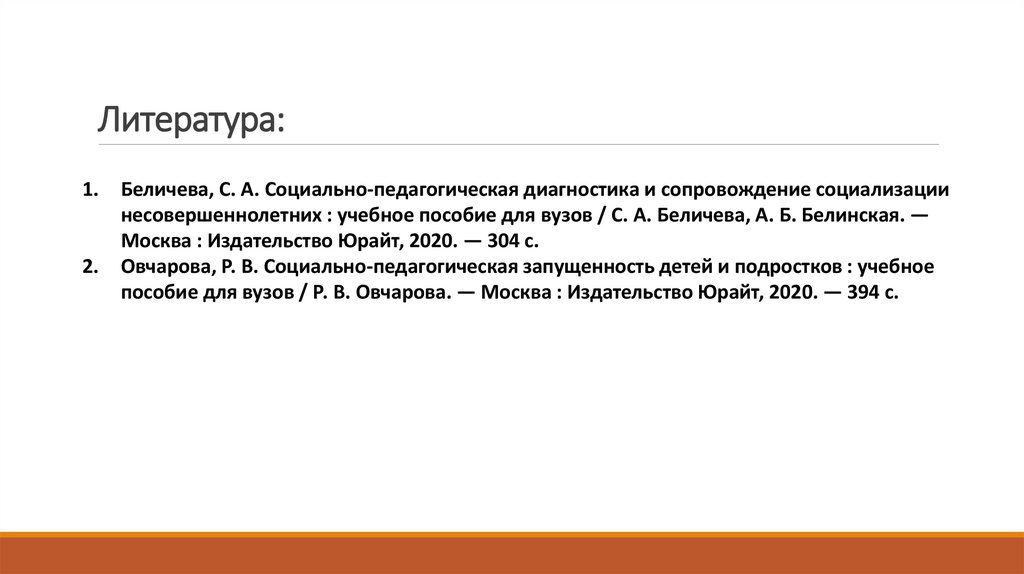 Литература:

1. Беличева, С. А. Социально-педагогическая диагностика и сопровождение социализации несовершеннолетних : учебное пособие для вузов / С. А. Беличева, А. Б. Белинская. — Москва : Издательство Юрайт, 2020. — 304 с.
2. Овчарова, Р. В. Социально-педагогическая запущенность детей и подростков : учебное пособие для вузов / Р. В. Овчарова. — Москва : Издательство Юрайт, 2020. — 394 с.